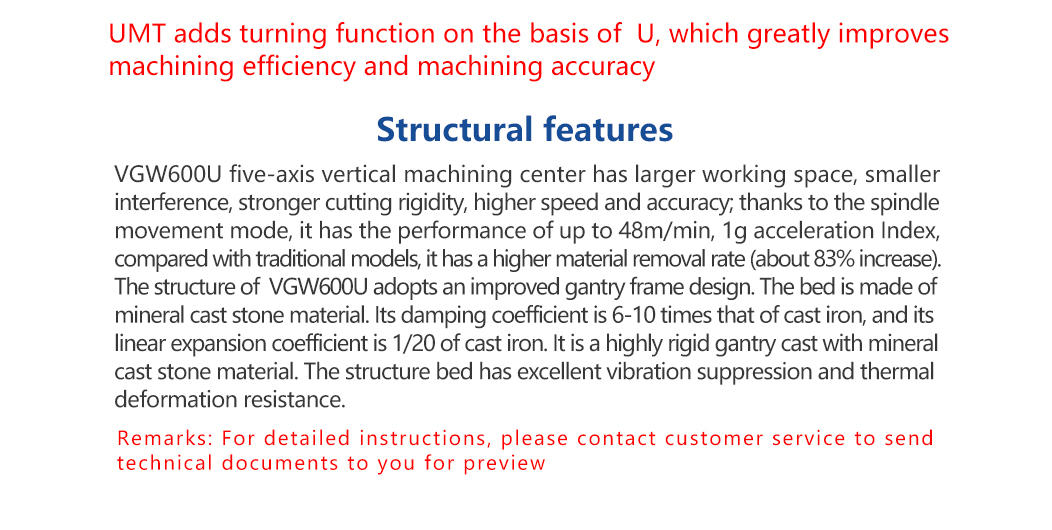 UMT adds turning function on the basis of  U, which greatly improves machining efficiency and machining accuracy

Structural features

VGW600U five-axis vertical machining center has larger working space, smaller interference, stronger cutting rigidity, higher speed and accuracy; thanks to the spindle movement mode, it has the performance of up to 48m/min, 1g acceleration Index, compared with traditional models, it has a higher material removal rate (about 83% increase). The structure of  VGW600U adopts an improved gantry frame design. The bed is made of mineral cast stone material. Its damping coefficient is 6-10 times that of cast iron, and its linear expansion coefficient is 1/20 of cast iron. It is a highly rigid gantry cast with mineral cast stone material. The structure bed has excellent vibration suppression and thermal deformation resistance.

Remarks: For detailed instructions, please contact customer service to send technical documents to you for preview